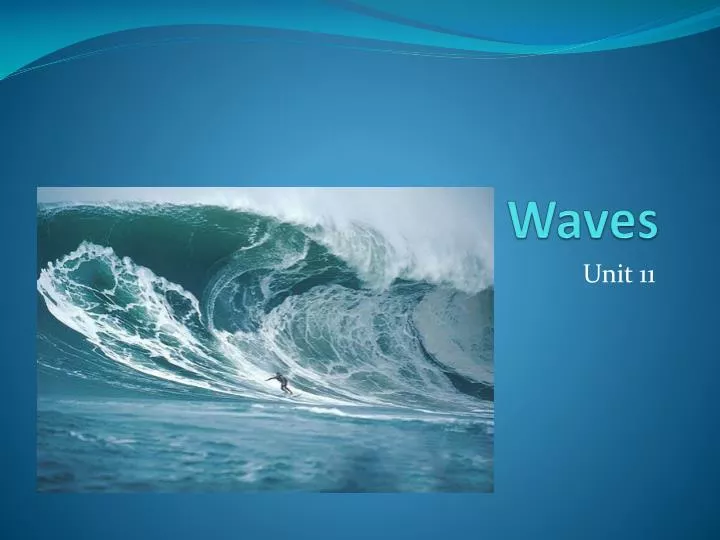 Waves
Unit 11